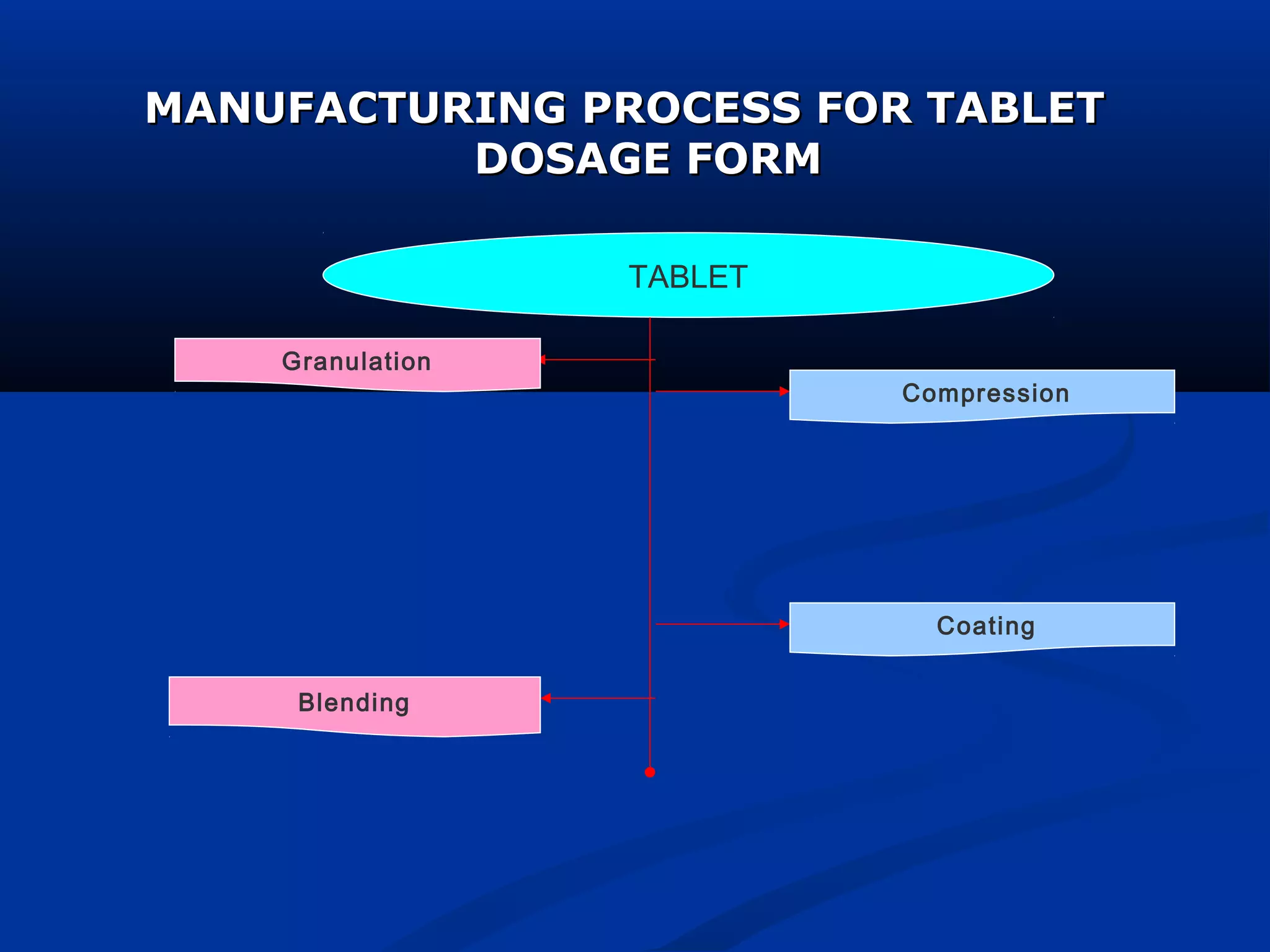 MANUFACTURING PROCESS FOR TABLET DOSAGE FORM

TABLET

Granulation

Compression

Coating

Blending